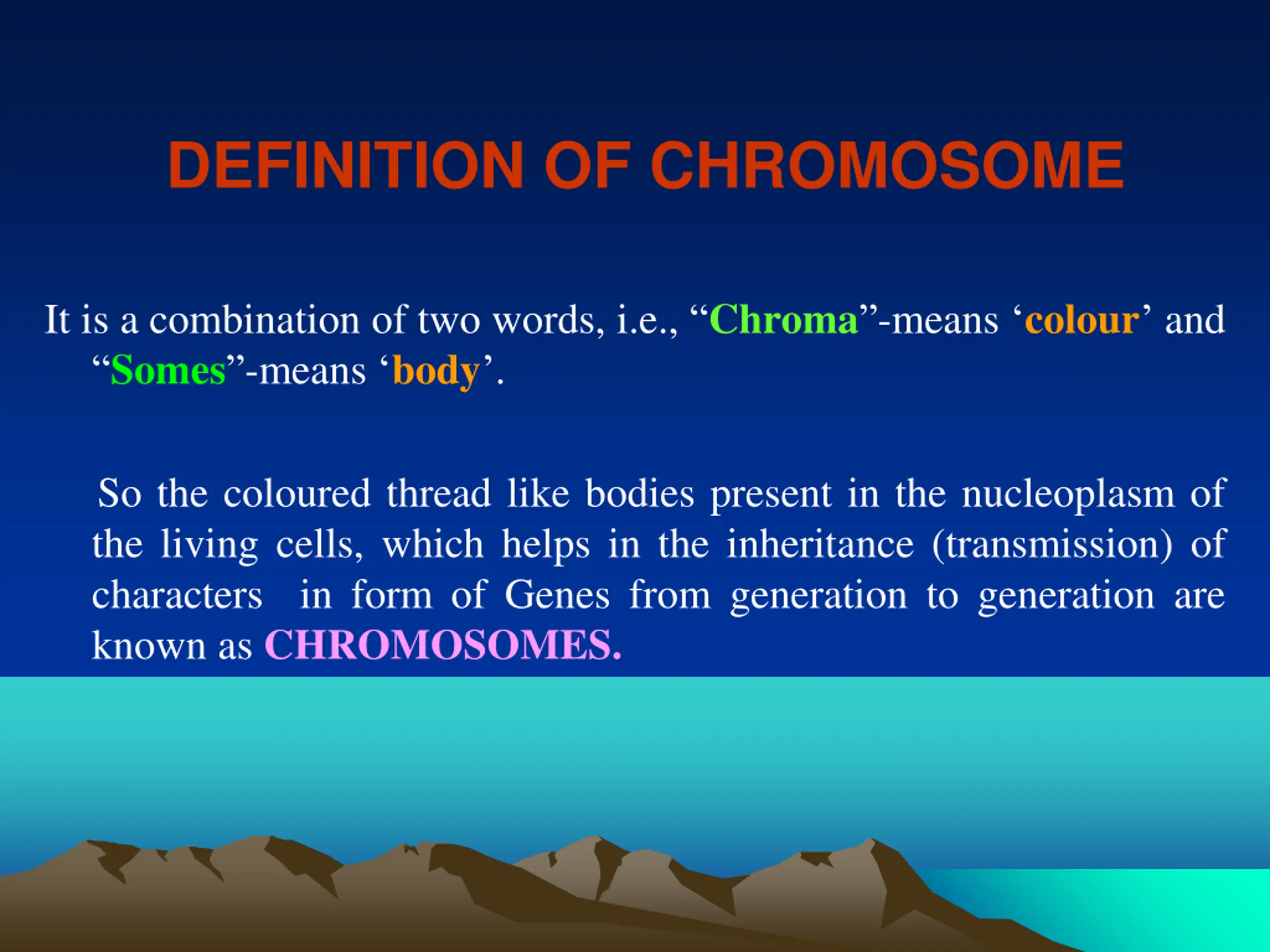 DEFINITION OF CHROMOSOME

It is a combination of two words, i.e., “Chroma”-means ‘colour’ and “Somes”-means ‘body’.

So the coloured thread like bodies present in the nucleoplasm of the living cells, which helps in the inheritance (transmission) of characters in form of Genes from generation to generation are known as CHROMOSOMES.